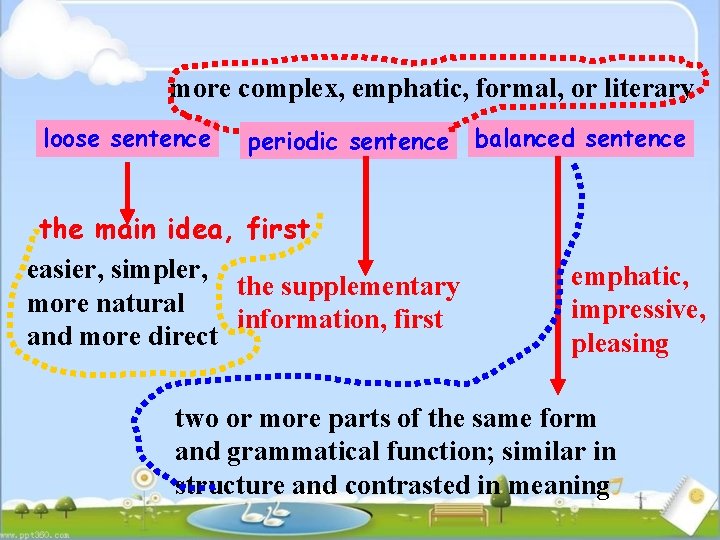 more complex, emphatic, formal, or literary

loose sentence

periodic sentence

balanced sentence

the main idea, first

easier, simpler, more natural and more direct

the supplementary information, first

emphatic, impressive, pleasing

two or more parts of the same form and grammatical function; similar in structure and contrasted in meaning

www.ppt360.com